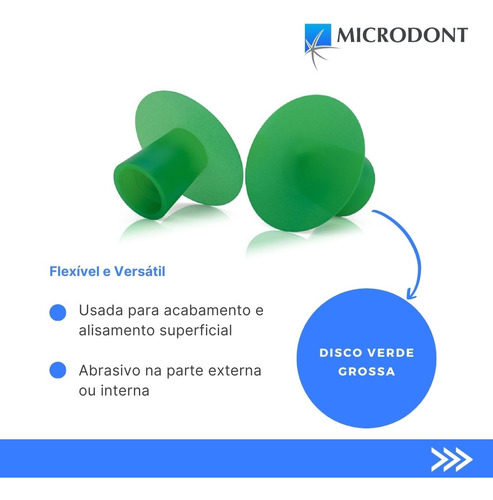 MICRODONT

Flexível e Versátil

Usada para acabamento e alisamento superficial

Abrasivo na parte externa ou interna

DISCO VERDE GROSSA